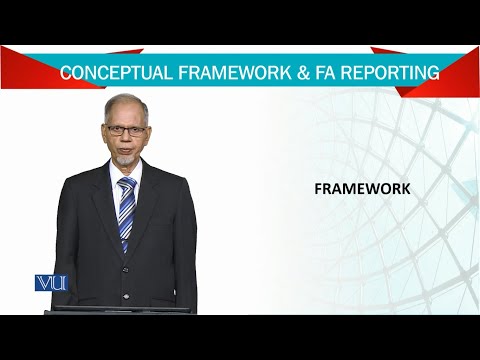 CONCEPTUAL FRAMEWORK & FA REPORTING

FRAMEWORK

VU